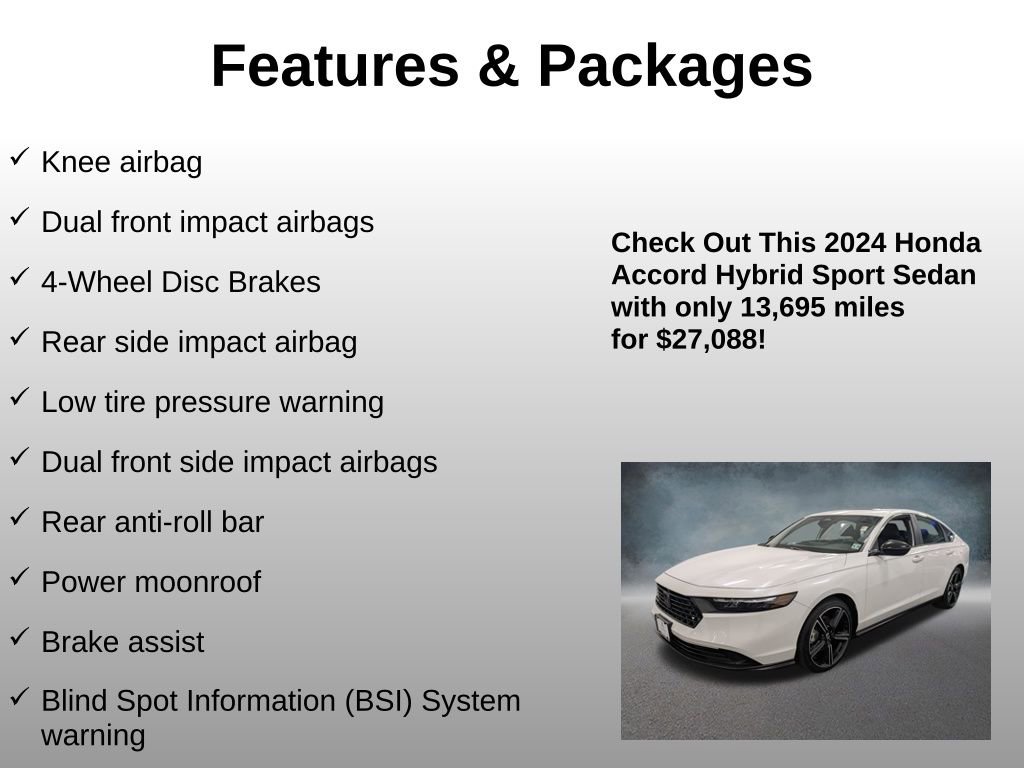 Features & Packages

✓ Knee airbag
✓ Dual front impact airbags
✓ 4-Wheel Disc Brakes
✓ Rear side impact airbag
✓ Low tire pressure warning
✓ Dual front side impact airbags
✓ Rear anti-roll bar
✓ Power moonroof
✓ Brake assist
✓ Blind Spot Information (BSI) System warning

Check Out This 2024 Honda Accord Hybrid Sport Sedan with only 13,695 miles for $27,088!